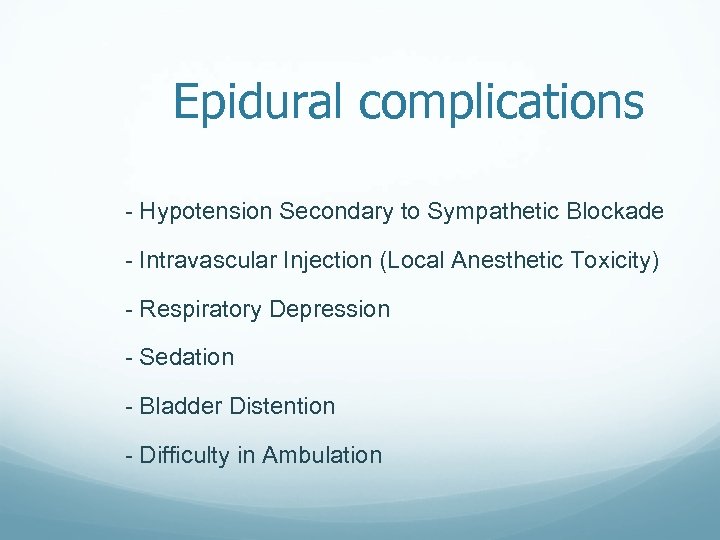 Epidural complications

- Hypotension Secondary to Sympathetic Blockade

- Intravascular Injection (Local Anesthetic Toxicity)

- Respiratory Depression

- Sedation

- Bladder Distention

- Difficulty in Ambulation